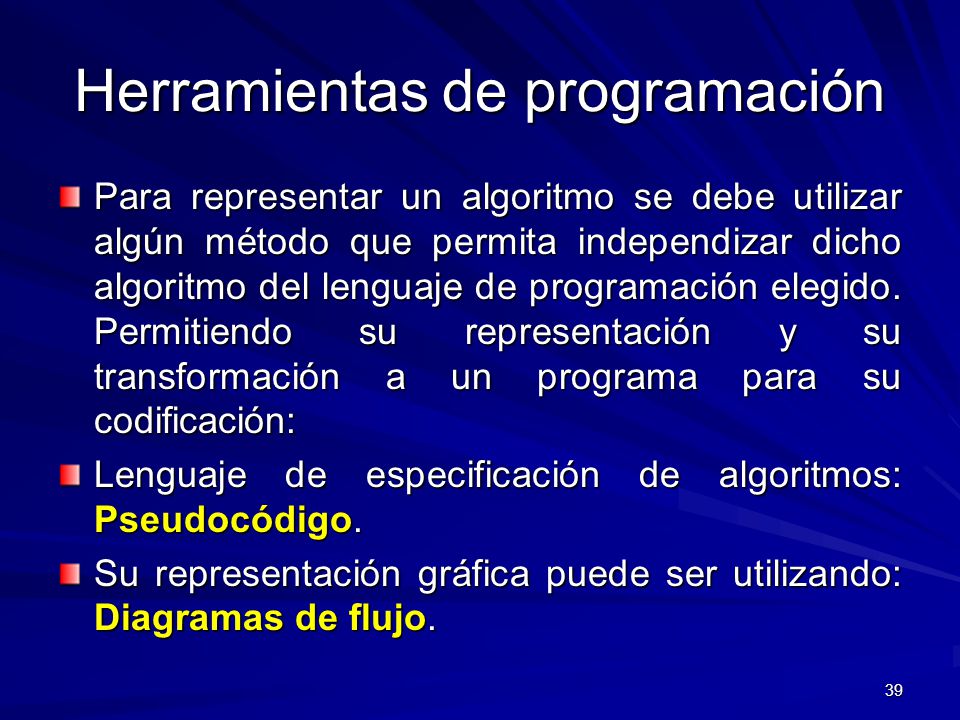 Herramientas de programación

Para representar un algoritmo se debe utilizar algún método que permita independizar dicho algoritmo del lenguaje de programación elegido. Permitiendo su representación y su transformación a un programa para su codificación:

Lenguaje de especificación de algoritmos: Pseudocódigo.

Su representación gráfica puede ser utilizando: Diagramas de flujo.

39